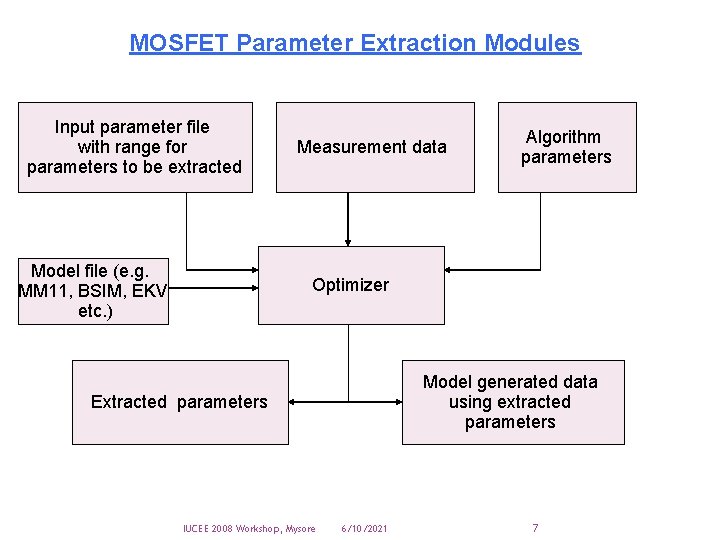 MOSFET Parameter Extraction Modules

Input parameter file with range for parameters to be extracted

Measurement data

Algorithm parameters

Model file (e.g. MM11, BSIM, EKV etc.)

Optimizer

Extracted parameters

Model generated data using extracted parameters

IUCEE 2008 Workshop, Mysore 6/10/2021 7